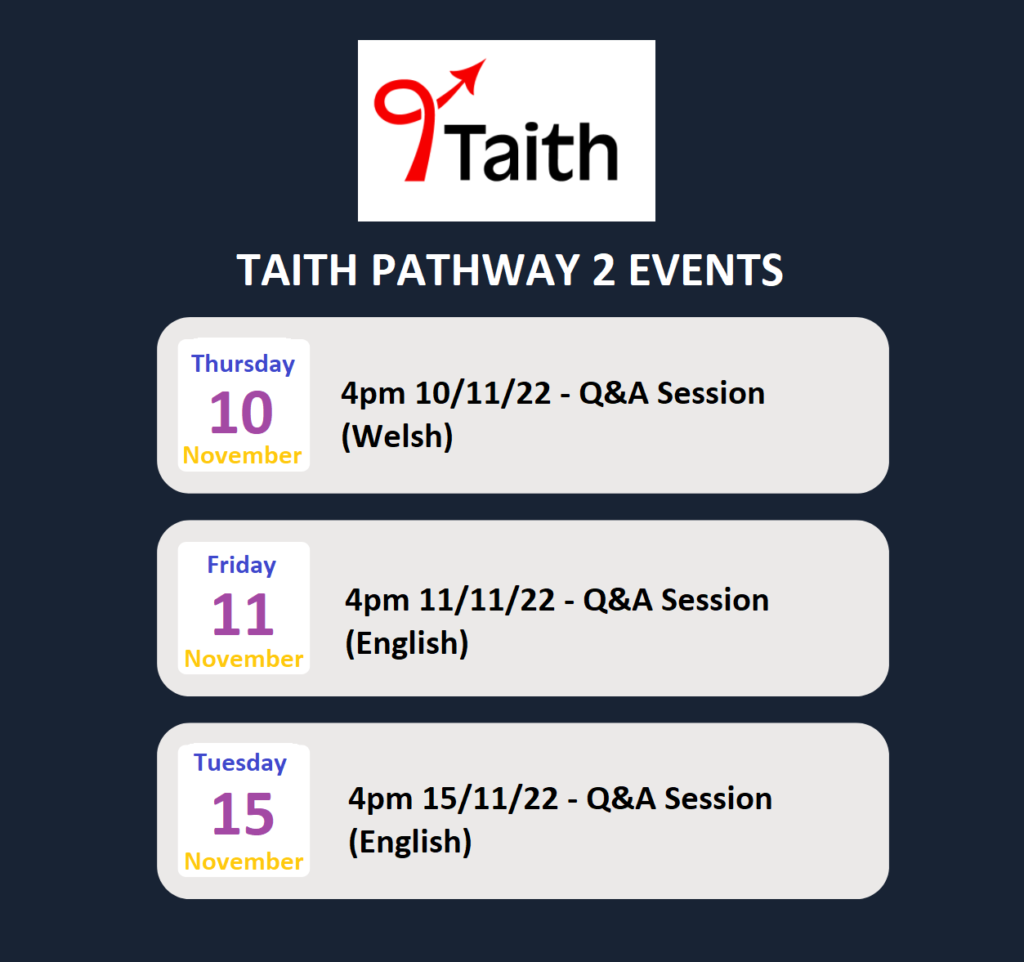 Taith

TAITH PATHWAY 2 EVENTS

Thursday
10
November

4pm 10/11/22 - Q&A Session (Welsh)

Friday
11
November

4pm 11/11/22 - Q&A Session (English)

Tuesday
15
November

4pm 15/11/22 - Q&A Session (English)